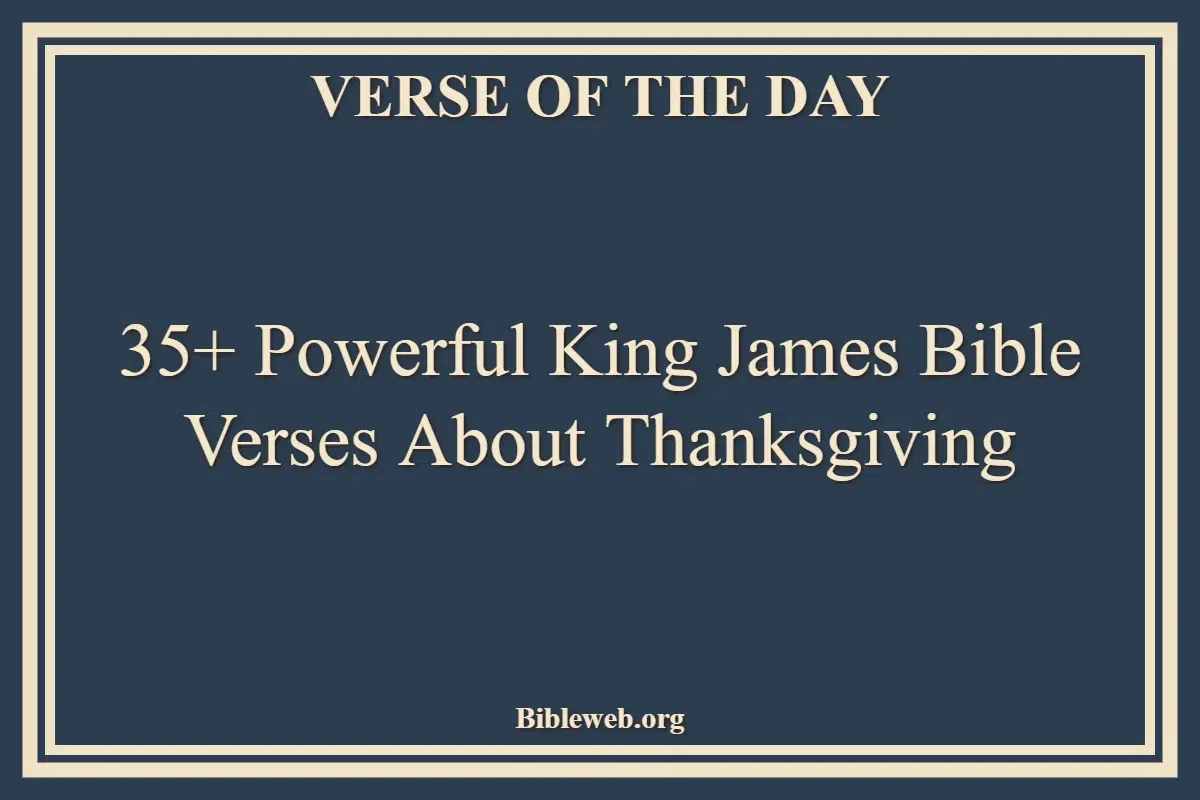 VERSE OF THE DAY

35+ Powerful King James Bible Verses About Thanksgiving

Bibleweb.org